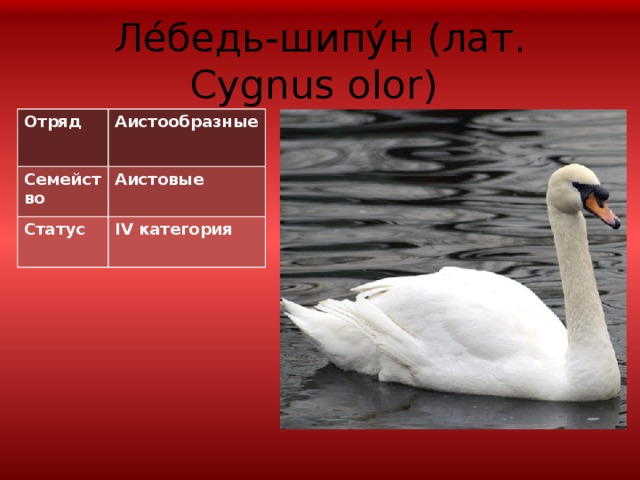 Ле́бедь-шипу́н (лат. Cygnus olor)

| Отряд | Аистообразные |
|---|---|
| Семейство | Аистовые |
| Статус | IV категория |